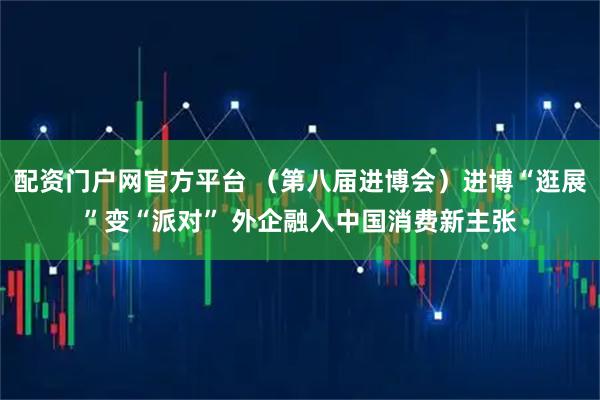 配资门户网官方平台 （第八届进博会）进博“逛展”变“派对”外企融入中国消费新主张